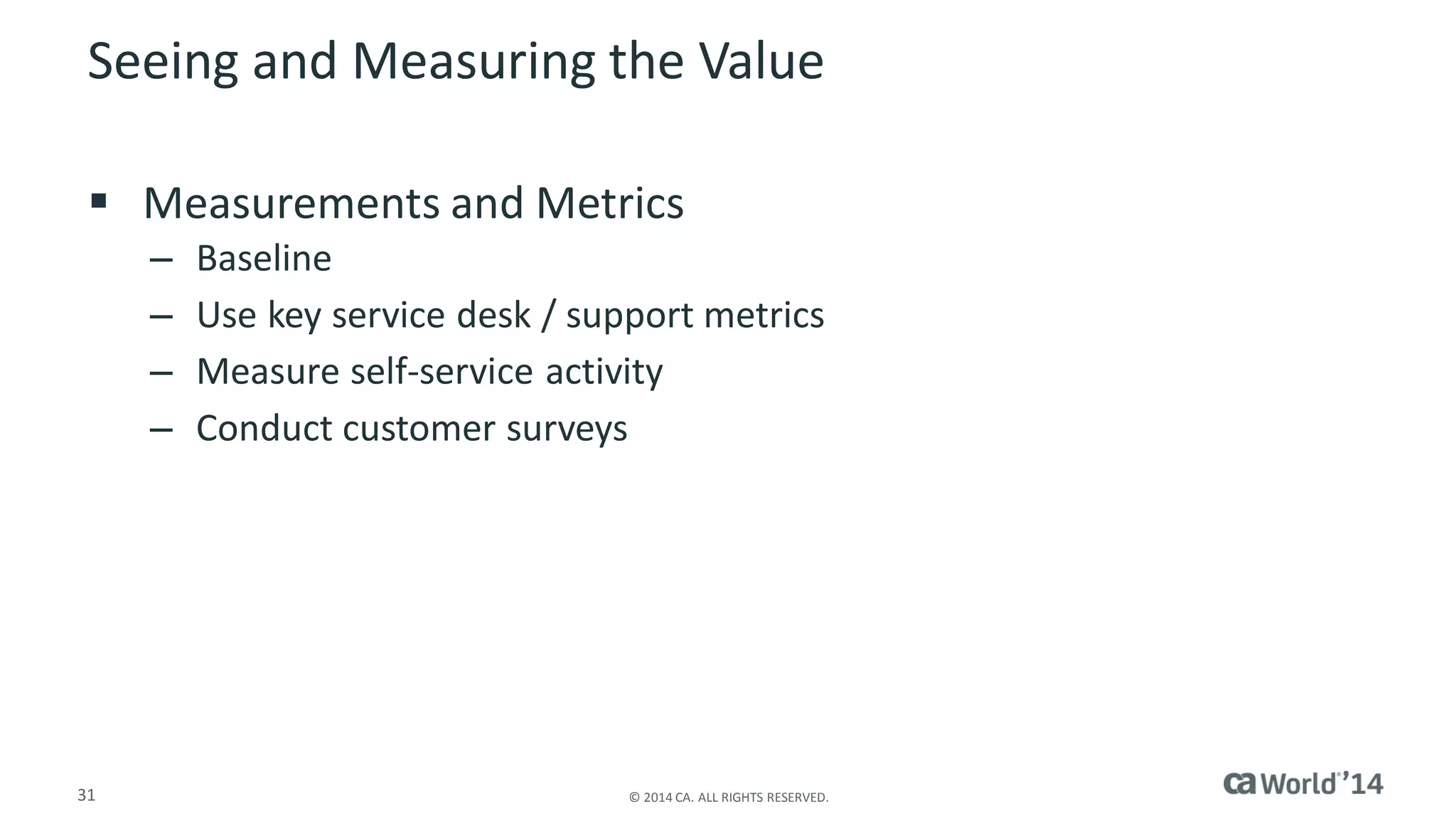 Seeing and Measuring the Value

▪ Measurements and Metrics
– Baseline
– Use key service desk / support metrics
– Measure self-service activity
– Conduct customer surveys

31

© 2014 CA. ALL RIGHTS RESERVED.

ca World®'14